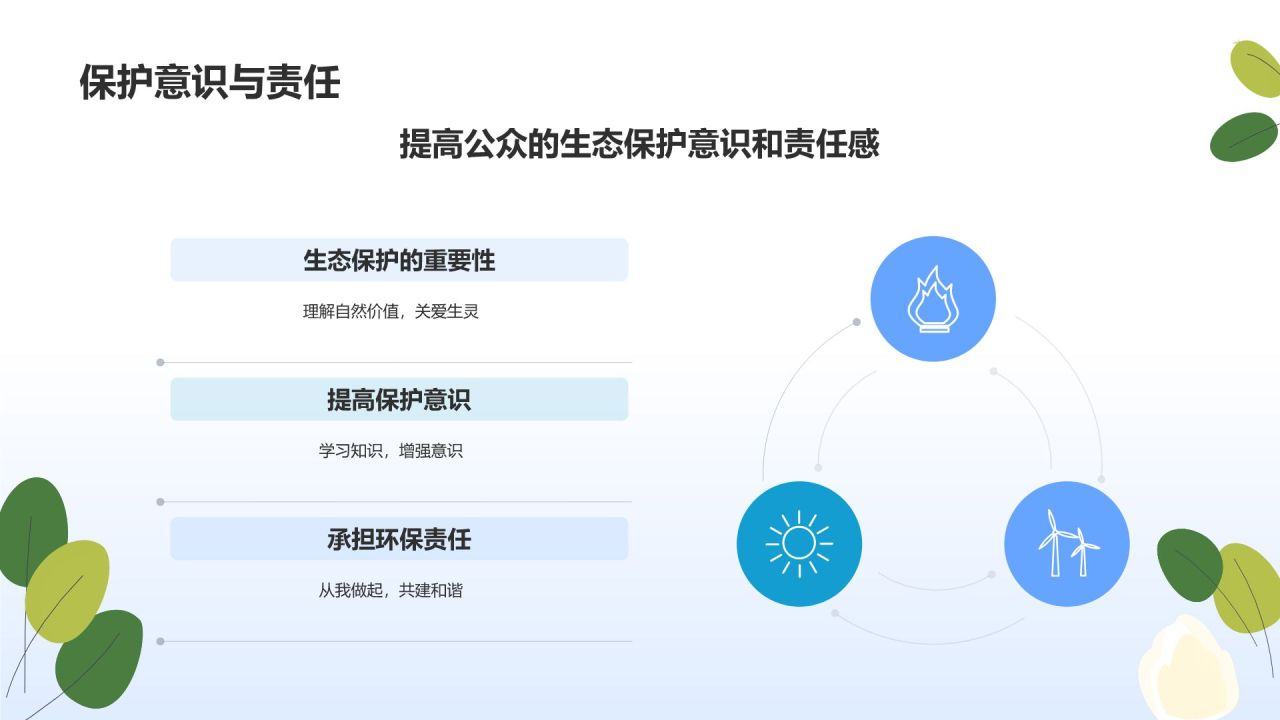 保护意识与责任

提高公众的生态保护意识和责任感

生态保护的重要性

理解自然价值，关爱生灵

提高保护意识

学习知识，增强意识

承担环保责任

从我做起，共建和谐